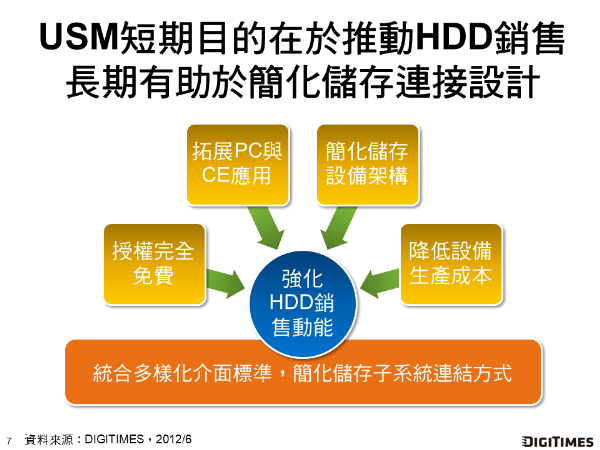 USM短期目的在於推動HDD銷售
長期有助於簡化儲存連接設計

拓展PC與CE應用

簡化儲存設備架構

授權完全免費

降低設備生產成本

強化HDD銷售動能

統合多樣化介面標準，簡化儲存子系統連結方式

7 資料來源：DIGITIMES，2012/6

DIGITIMES